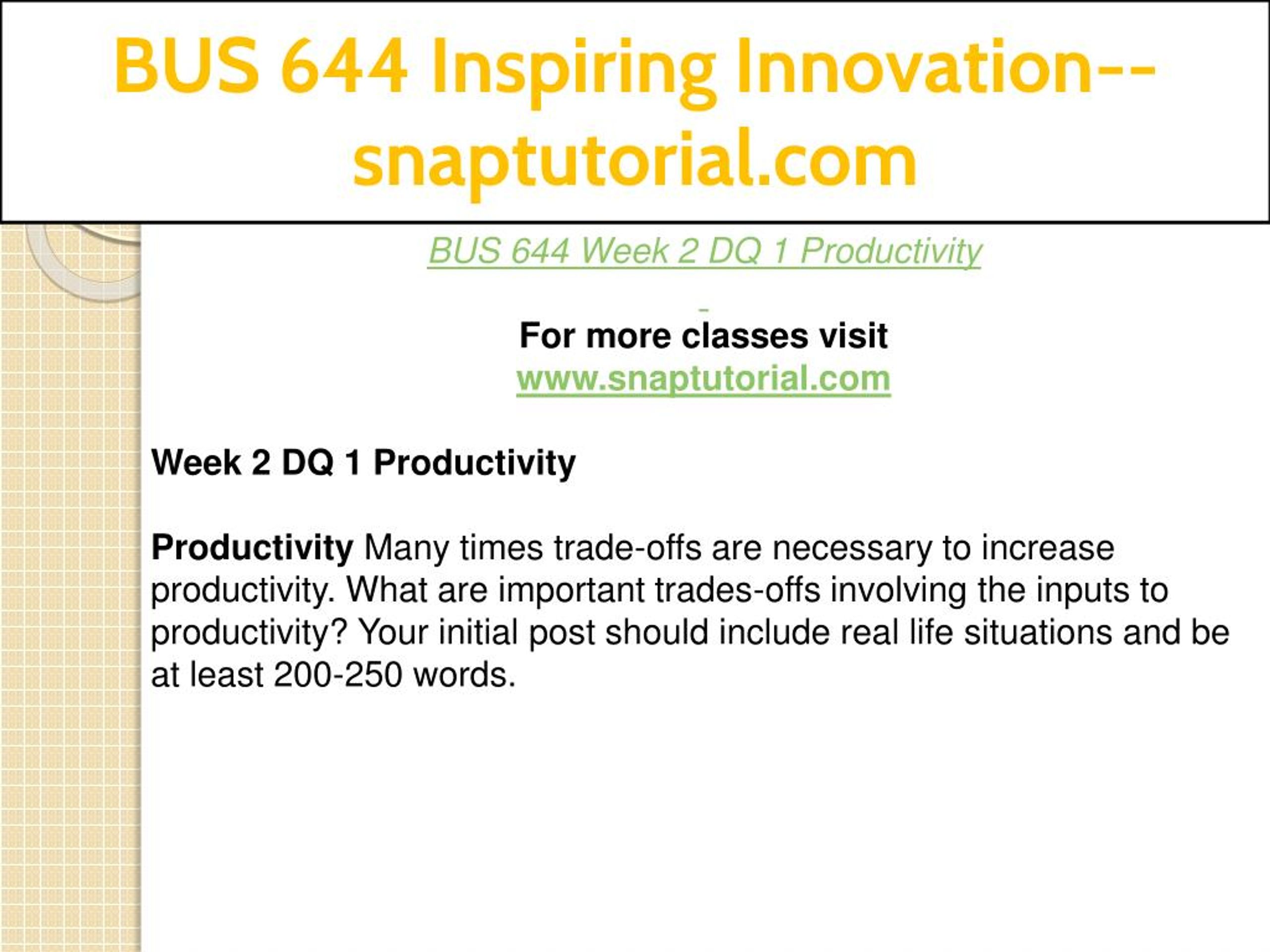 BUS 644 Inspiring Innovation--snaptutorial.com

BUS 644 Week 2 DQ 1 Productivity

For more classes visit
www.snaptutorial.com

Week 2 DQ 1 Productivity

Productivity Many times trade-offs are necessary to increase productivity. What are important trades-offs involving the inputs to productivity? Your initial post should include real life situations and be at least 200-250 words.